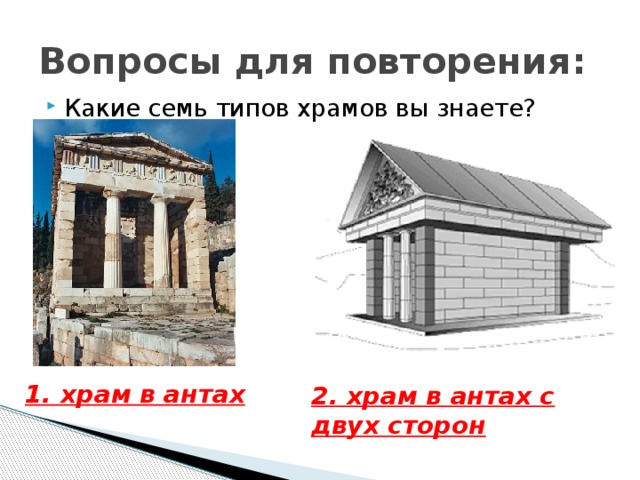 Вопросы для повторения:

Какие семь типов храмов вы знаете?

1. храм в антах

2. храм в антах с двух сторон